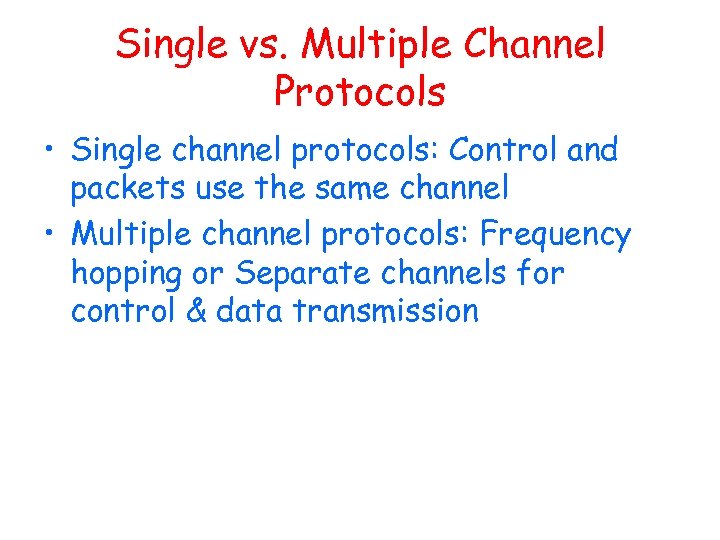 Single vs. Multiple Channel Protocols

• Single channel protocols: Control and packets use the same channel
• Multiple channel protocols: Frequency hopping or Separate channels for control & data transmission